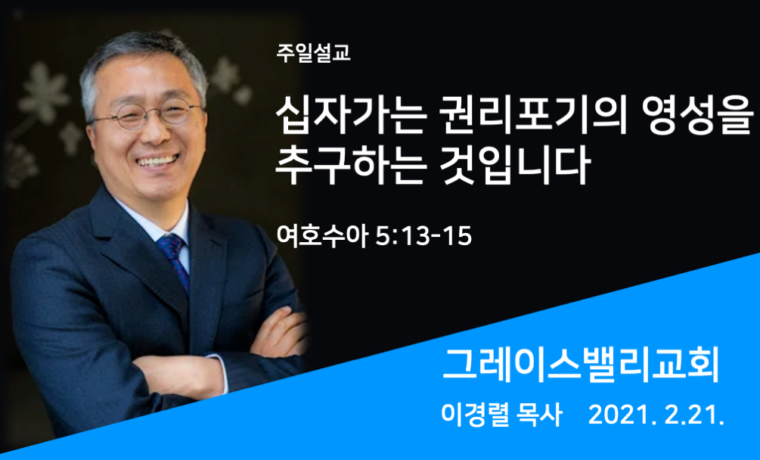 주일설교

십자가는 권리포기의 영성을 추구하는 것입니다

여호수아 5:13-15

그레이스밸리교회

이경렬 목사 2021. 2.21.